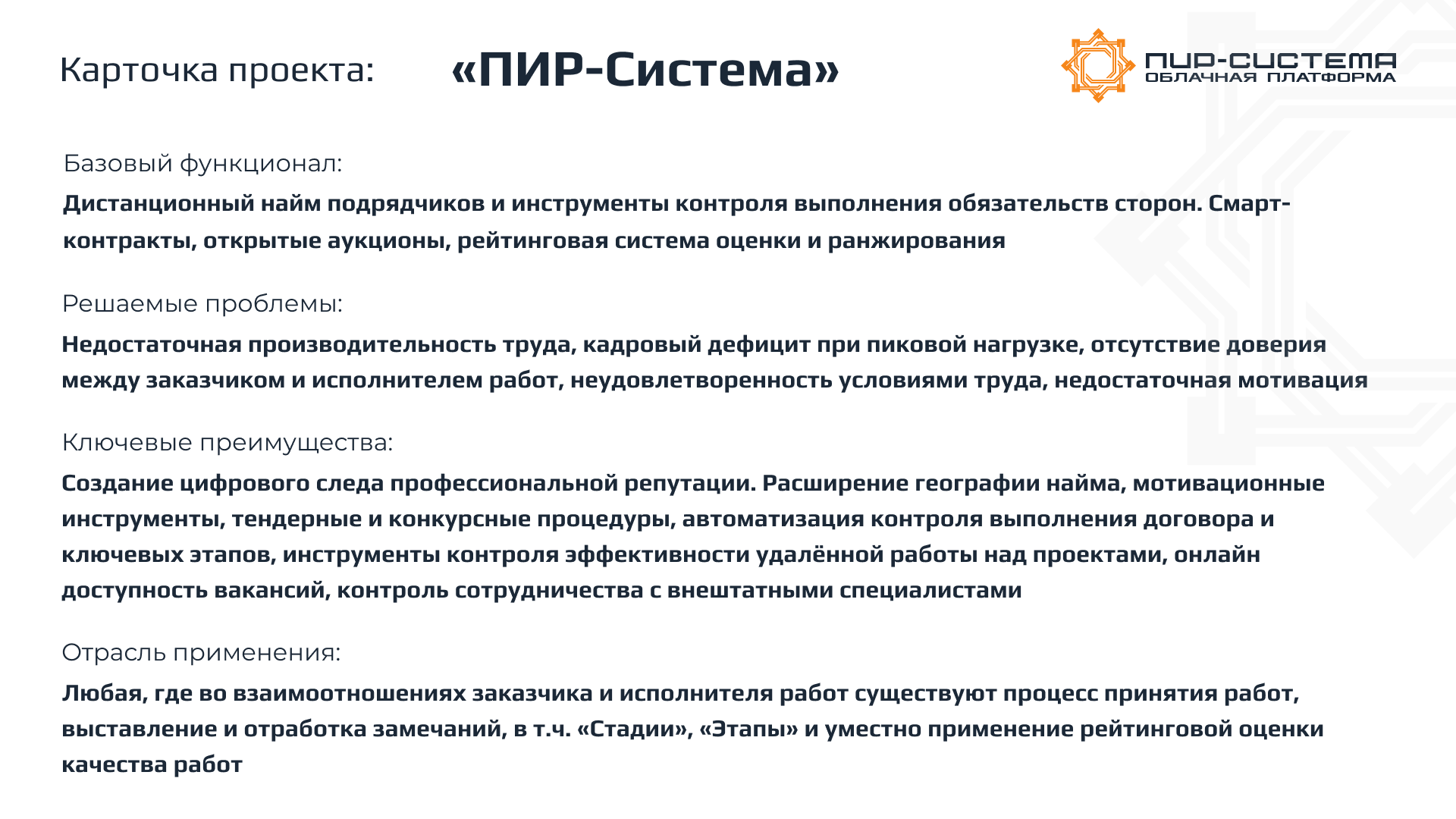 Карточка проекта: «ПИР-Система»

ПИР-СИСТЕМА
ОБЛАЧНАЯ ПЛАТФОРМА

Базовый функционал:

Дистанционный найм подрядчиков и инструменты контроля выполнения обязательств сторон. Смарт-контракты, открытые аукционы, рейтинговая система оценки и ранжирования

Решаемые проблемы:

Недостаточная производительность труда, кадровый дефицит при пиковой нагрузке, отсутствие доверия между заказчиком и исполнителем работ, неудовлетворенность условиями труда, недостаточная мотивация

Ключевые преимущества:

Создание цифрового следа профессиональной репутации. Расширение географии найма, мотивационные инструменты, тендерные и конкурсные процедуры, автоматизация контроля выполнения договора и ключевых этапов, инструменты контроля эффективности удалённой работы над проектами, онлайн доступность вакансий, контроль сотрудничества с внештатными специалистами

Отрасль применения:

Любая, где во взаимоотношениях заказчика и исполнителя работ существуют процесс принятия работ, выставление и отработка замечаний, в т.ч. «Стадии», «Этапы» и уместно применение рейтинговой оценки качества работ